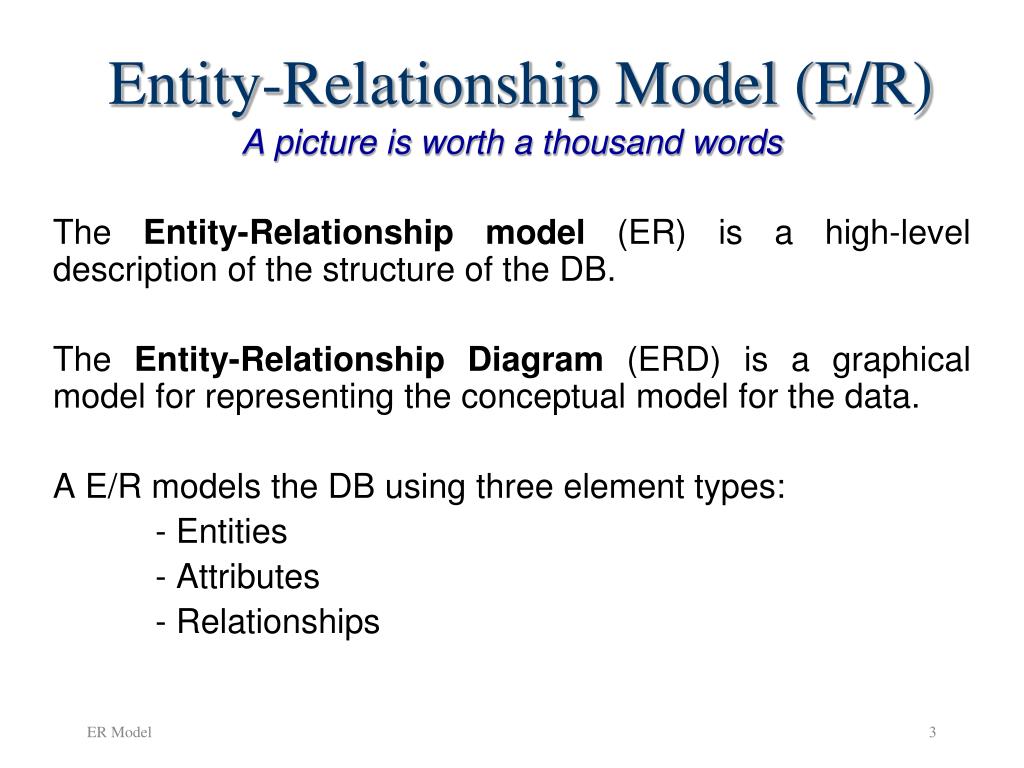 Entity-Relationship Model (E/R)
A picture is worth a thousand words

The Entity-Relationship model (ER) is a high-level description of the structure of the DB.

The Entity-Relationship Diagram (ERD) is a graphical model for representing the conceptual model for the data.

A E/R models the DB using three element types:
- Entities
- Attributes
- Relationships

ER Model

3